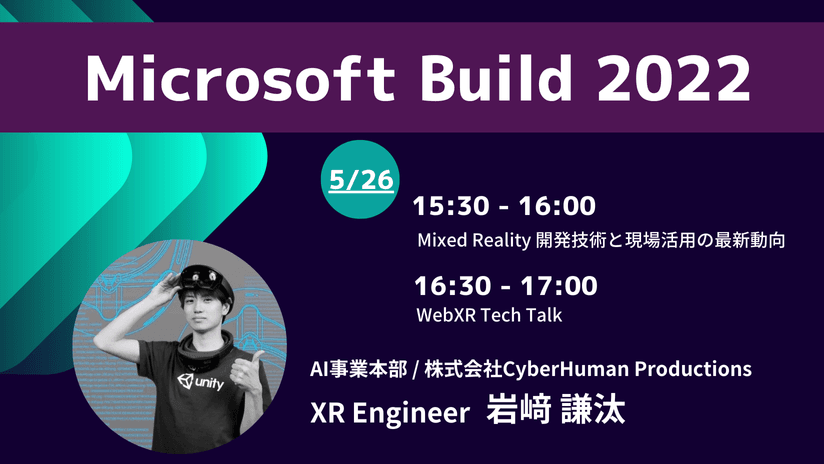 Microsoft Build 2022

5/26

15:30 - 16:00
Mixed Reality 開発技術と現場活用の最新動向

16:30 - 17:00
WebXR Tech Talk

unity

AI事業本部 / 株式会社CyberHuman Productions
XR Engineer 岩﨑 謙汰